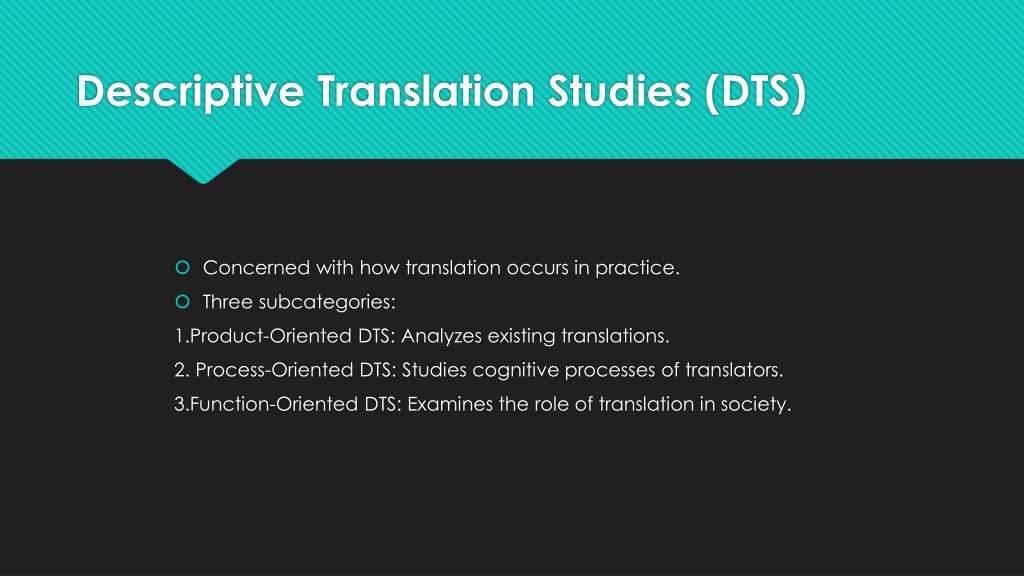 Descriptive Translation Studies (DTS)

Concerned with how translation occurs in practice.

Three subcategories:

1.Product-Oriented DTS: Analyzes existing translations.

2. Process-Oriented DTS: Studies cognitive processes of translators.

3.Function-Oriented DTS: Examines the role of translation in society.